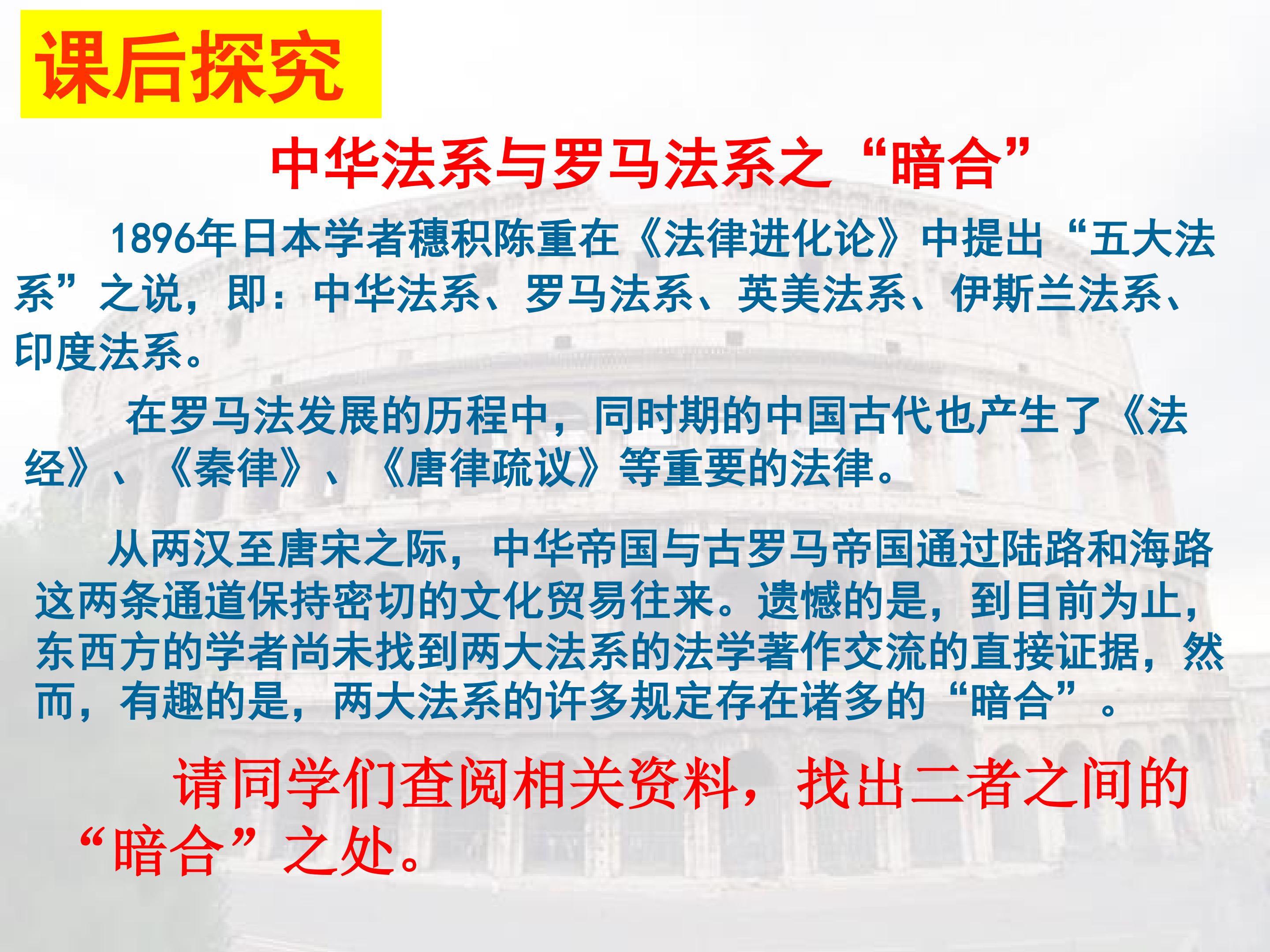 课后探究

中华法系与罗马法系之“暗合”

1896年日本学者穗积陈重在《法律进化论》中提出“五大法系”之说，即：中华法系、罗马法系、英美法系、伊斯兰法系、印度法系。

在罗马法发展的历程中，同时期的中国古代也产生了《法经》、《秦律》、《唐律疏议》等重要的法律。

从两汉至唐宋之际，中华帝国与古罗马帝国通过陆路和海路这两条通道保持密切的文化贸易往来。遗憾的是，到目前为止，东西方的学者尚未找到两大法系的法学著作交流的直接证据，然而，有趣的是，两大法系的许多规定存在诸多的“暗合”。

请同学们查阅相关资料，找出二者之间的“暗合”之处。